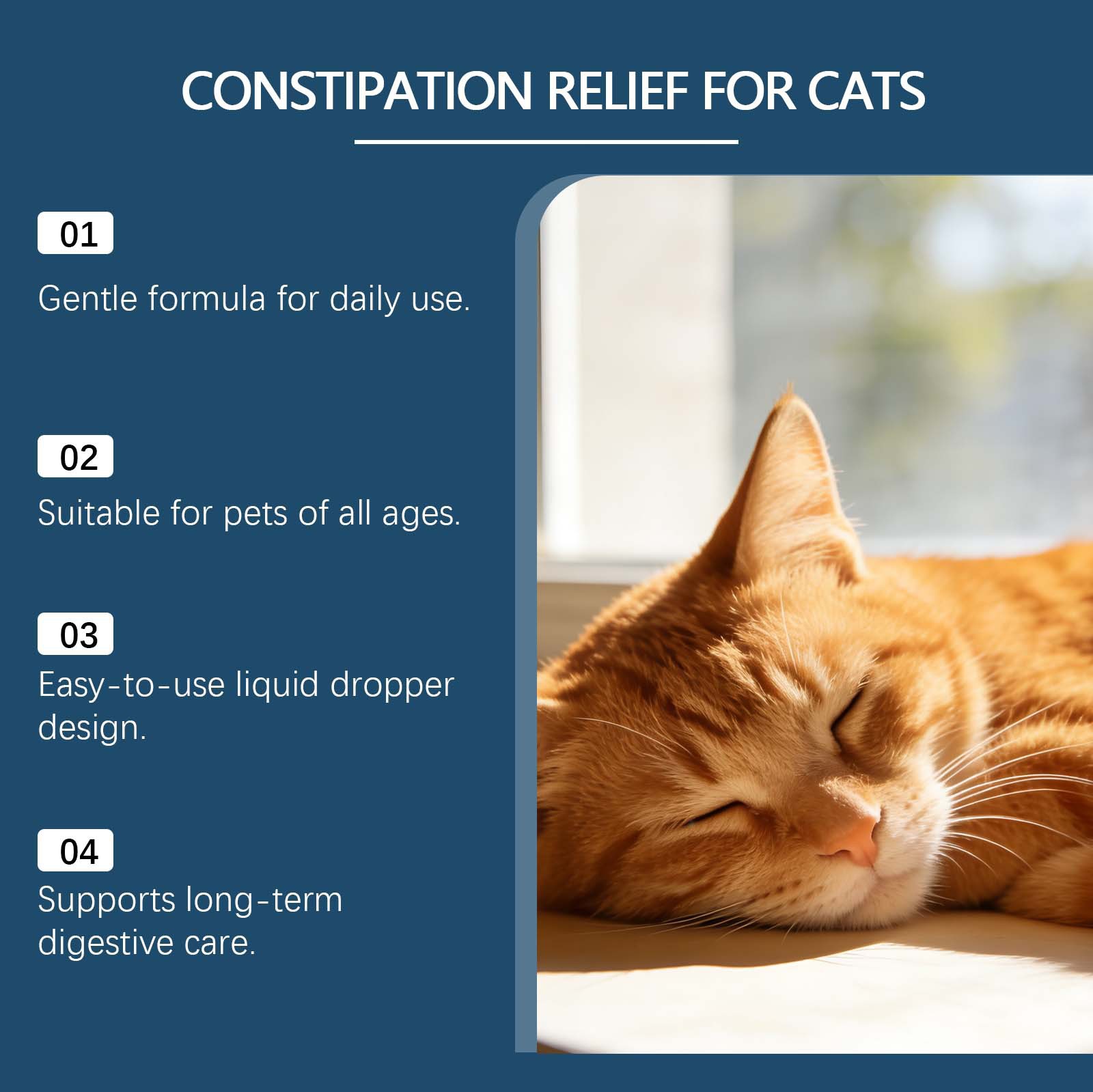 CONSTIPATION RELIEF FOR CATS

01

Gentle formula for daily use.

02

Suitable for pets of all ages.

03

Easy-to-use liquid dropper design.

04

Supports long-term digestive care.